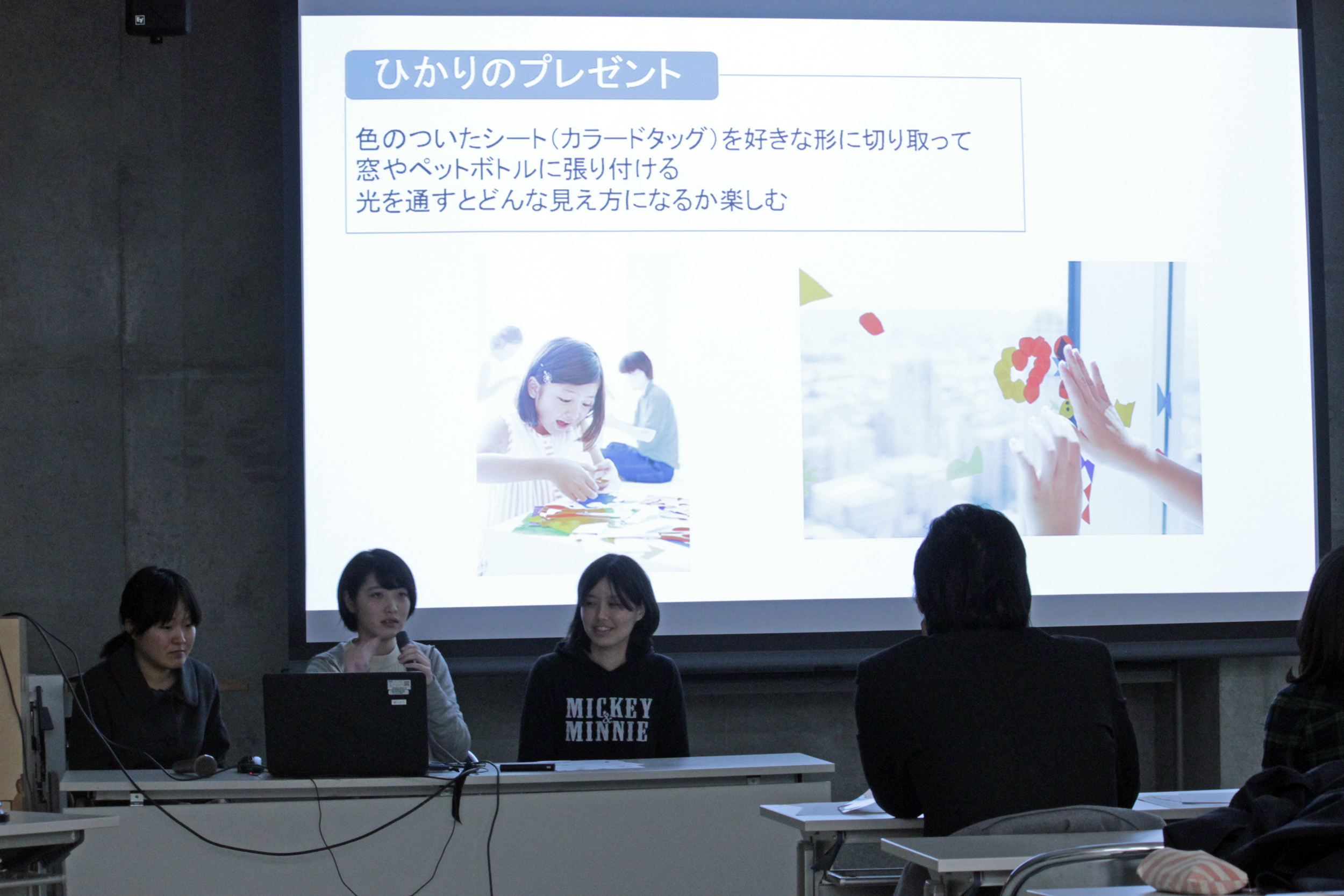 ひかりのプレゼント

色のついたシート(カラードタッグ)を好きな形に切り取って
窓やペットボトルに張り付ける
光を通すとどんな見え方になるか楽しむ

MICKEY
&
MINNIE